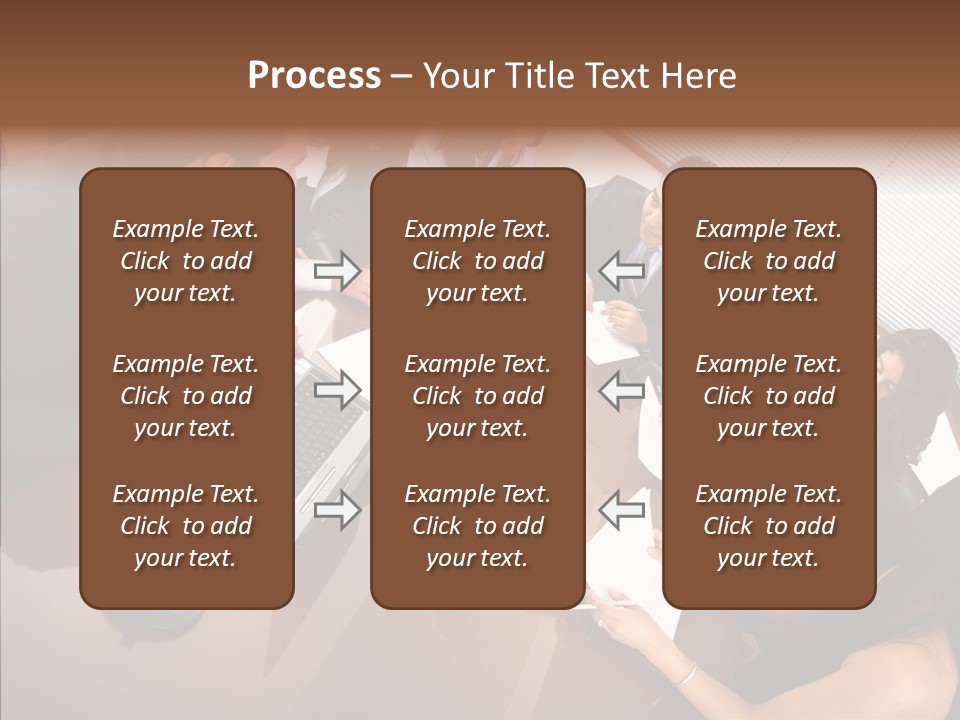 Process – Your Title Text Here

Example Text. Click to add your text.

Example Text. Click to add your text.

Example Text. Click to add your text.

Example Text. Click to add your text.

Example Text. Click to add your text.

Example Text. Click to add your text.

Example Text. Click to add your text.

Example Text. Click to add your text.

Example Text. Click to add your text.